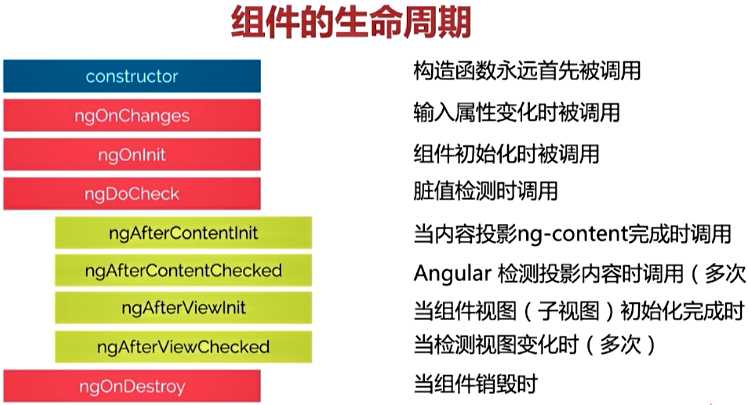 组件的生命周期

constructor
ngOnChanges
ngOnInit
ngDoCheck
ngAfterContentInit
ngAfterContentChecked
ngAfterViewInit
ngAfterViewChecked
ngOnDestroy

构造函数永远首先被调用
输入属性变化时被调用
组件初始化时被调用
脏值检测时调用
当内容投影ng-content完成时调用
Angular 检测投影内容时调用（多次
当组件视图（子视图）初始化完成时
当检测视图变化时（多次）
当组件销毁时